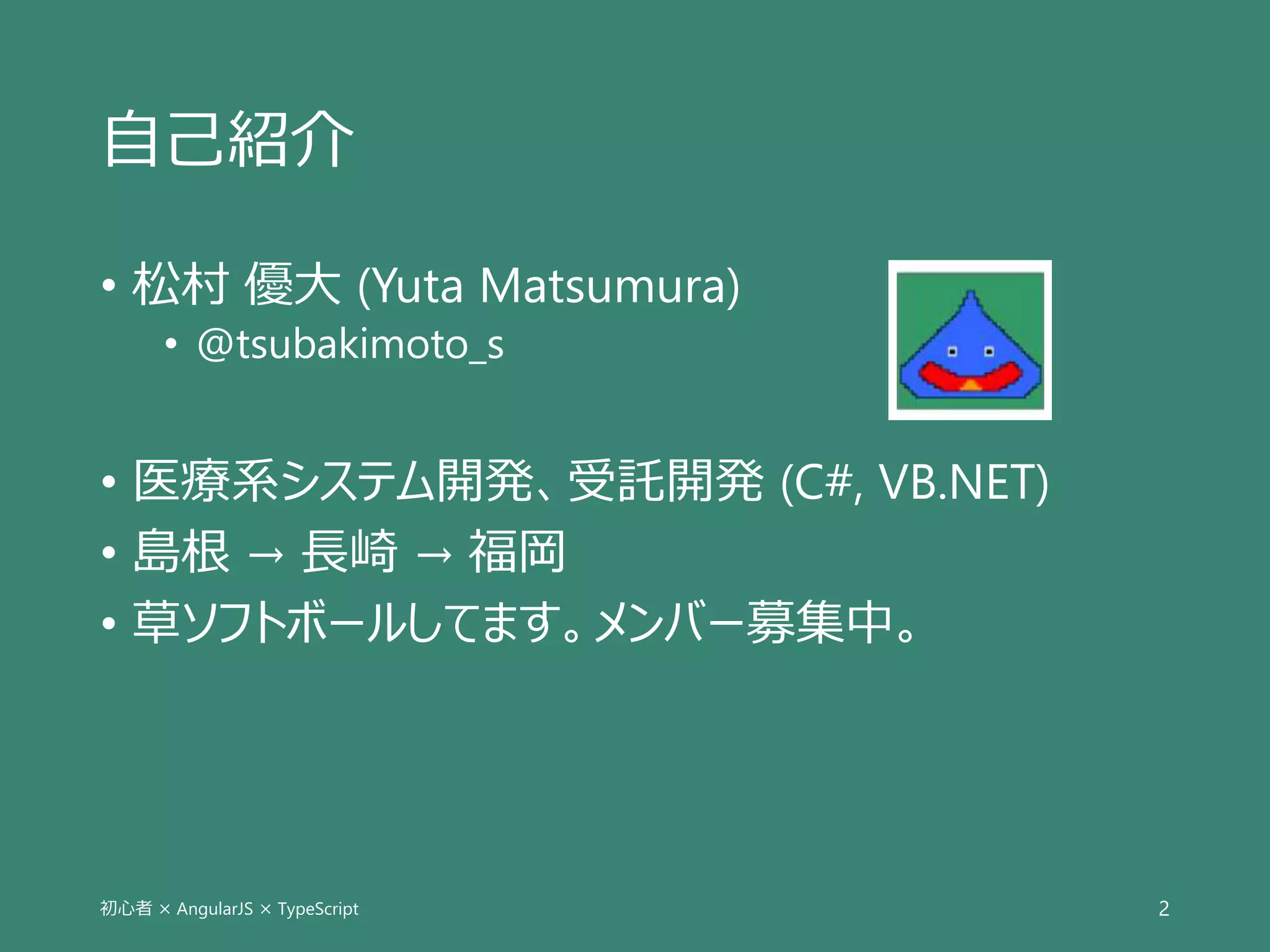 自己紹介

• 松村 優大 (Yuta Matsumura)
  • @tsubakimoto_s

• 医療系システム開発、受託開発 (C#, VB.NET)
• 島根 → 長崎 → 福岡
• 草ソフトボールしてます。メンバー募集中。

初心者 × AngularJS × TypeScript

2